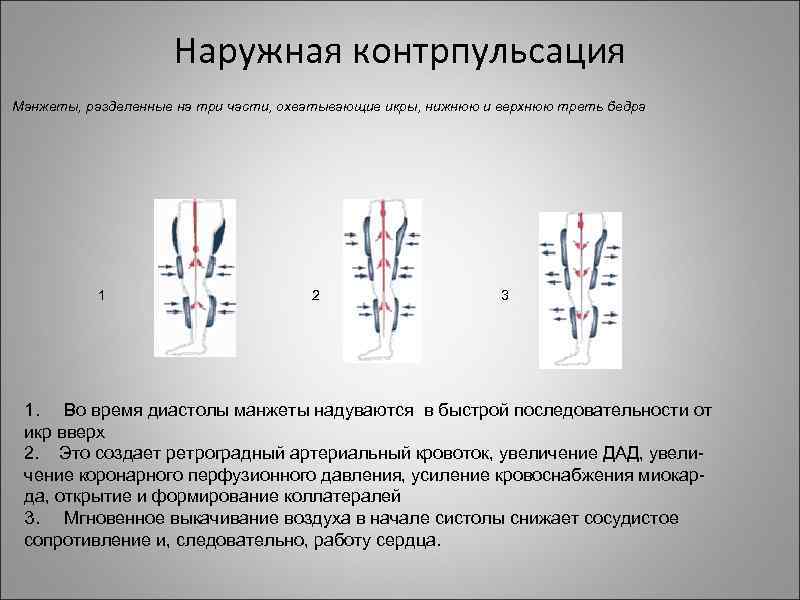 Наружная контрпульсация

Манжеты, разделенные на три части, охватывающие икры, нижнюю и верхнюю треть бедра

1

2

3

1. Во время диастолы манжеты надуваются в быстрой последовательности от икр вверх
2. Это создает ретроградный артериальный кровоток, увеличение ДАД, увеличение коронарного перфузионного давления, усиление кровоснабжения миокарда, открытие и формирование коллатералей
3. Мгновенное выкачивание воздуха в начале систолы снижает сосудистое сопротивление и, следовательно, работу сердца.